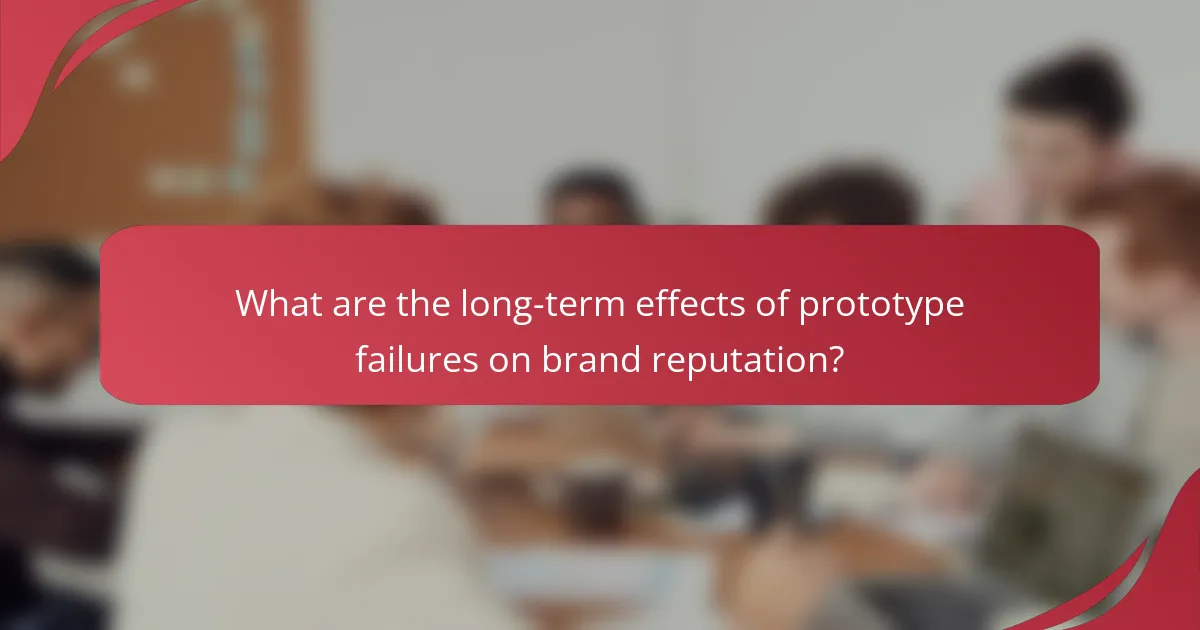 What are the long-term effects of prototype failures on brand reputation?